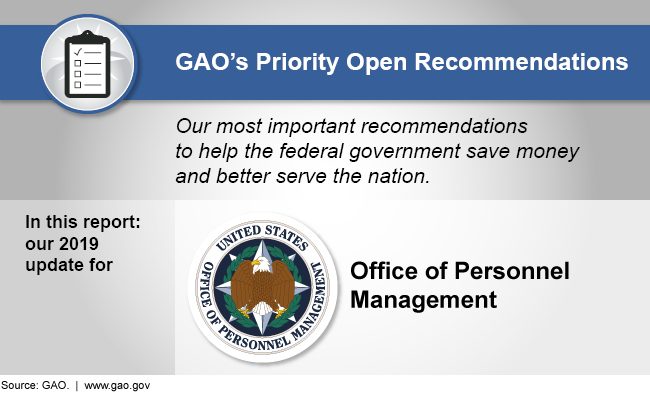 GAO's Priority Open Recommendations

Our most important recommendations to help the federal government save money and better serve the nation.

In this report: our 2019 update for

UNITED STATES OFFICE OF PERSONNEL MANAGEMENT

Office of Personnel Management

Source: GAO. | www.gao.gov